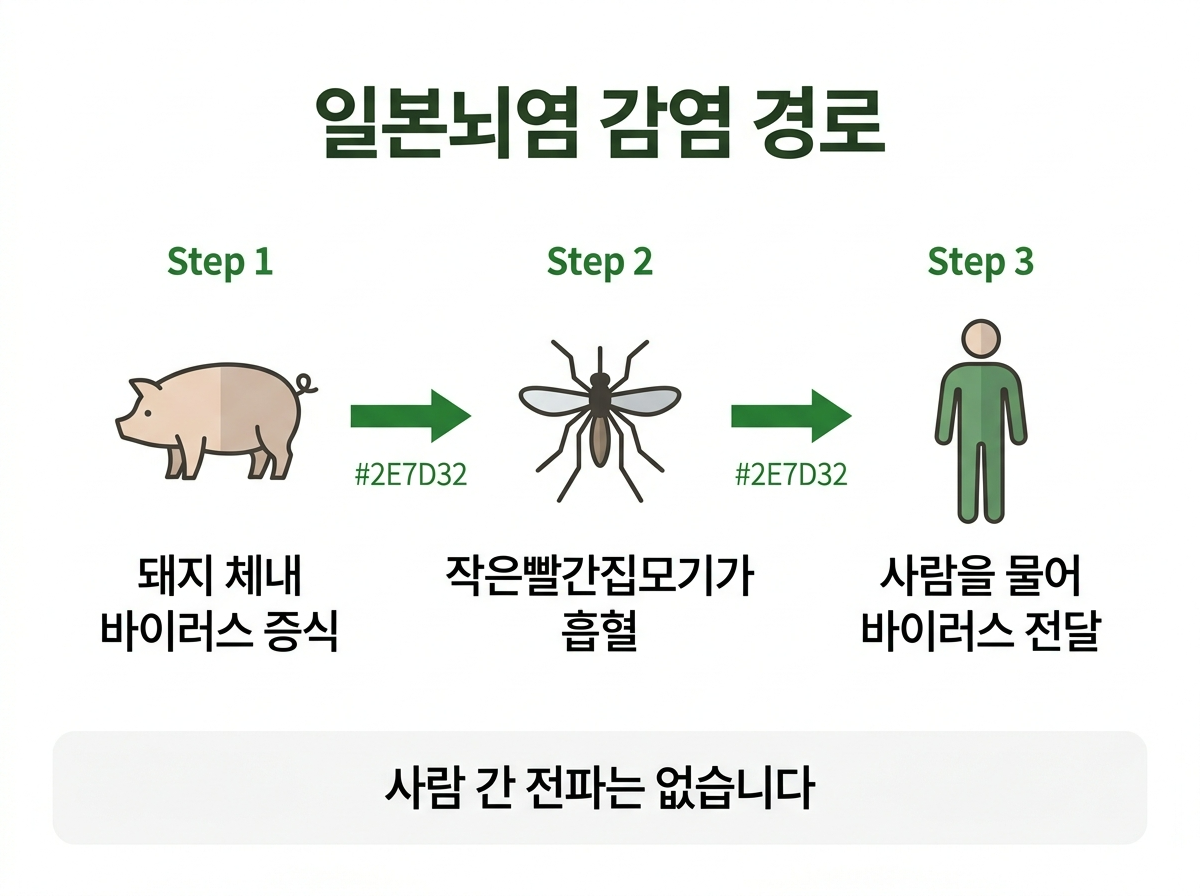 일본뇌염 감염 경로

Step 1

돼지 체내 바이러스 증식

#2E7D32

Step 2

작은빨간집모기가 흡혈

#2E7D32

Step 3

사람을 물어 바이러스 전달

사람 간 전파는 없습니다